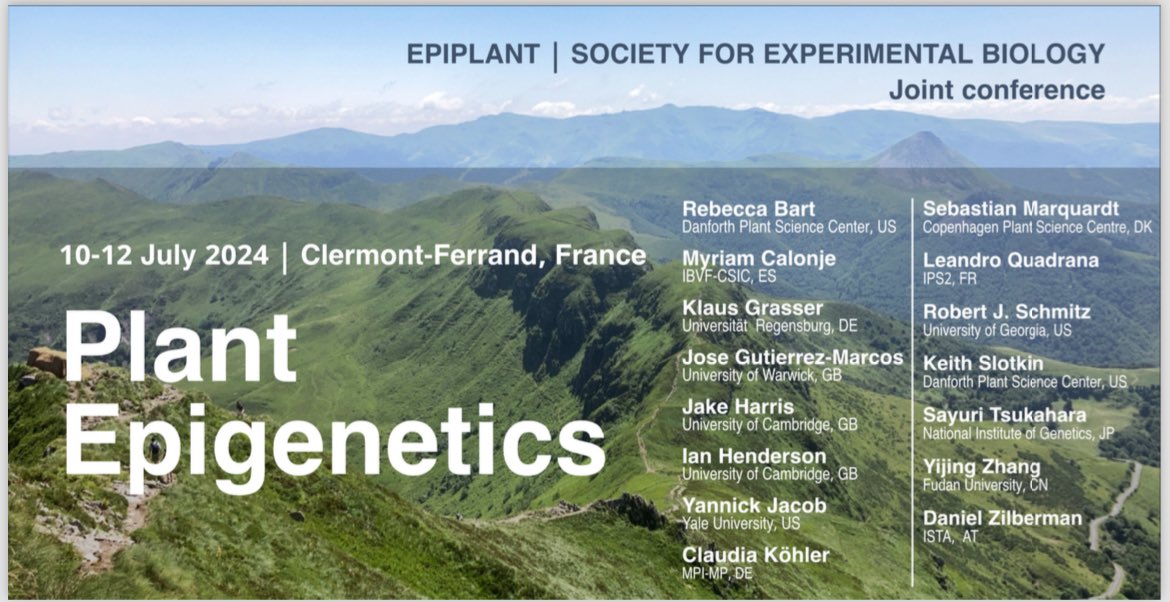 EPIPLANT | SOCIETY FOR EXPERIMENTAL BIOLOGY
Joint conference

10-12 July 2024 | Clermont-Ferrand, France

Plant Epigenetics

Rebecca Bart
Danforth Plant Science Center, US

Myriam Calonje
IBVF-CSIC, ES

Klaus Grasser
Universität Regensburg, DE

Jose Gutierrez-Marcos
University of Warwick, GB

Jake Harris
University of Cambridge, GB

Ian Henderson
University of Cambridge, GB

Yannick Jacob
Yale University, US

Claudia Köhler
MPI-MP, DE

Sebastian Marquardt
Copenhagen Plant Science Centre, DK

Leandro Quadrana
IPS2, FR

Robert J. Schmitz
University of Georgia, US

Keith Slotkin
Danforth Plant Science Center, US

Sayuri Tsukahara
National Institute of Genetics, JP

Yijing Zhang
Fudan University, CN

Daniel Zilberman
ISTA, AT